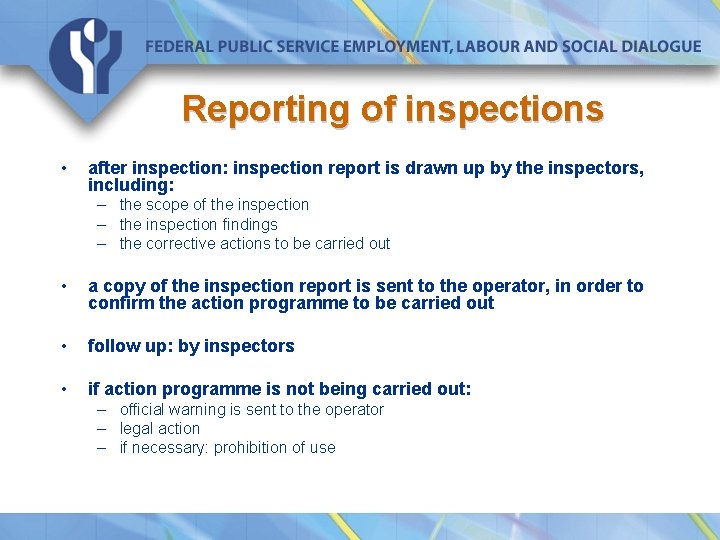 FEDERAL PUBLIC SERVICE EMPLOYMENT, LABOUR AND SOCIAL DIALOGUE

Reporting of inspections

• after inspection: inspection report is drawn up by the inspectors, including:
– the scope of the inspection
– the inspection findings
– the corrective actions to be carried out

• a copy of the inspection report is sent to the operator, in order to confirm the action programme to be carried out

• follow up: by inspectors

• if action programme is not being carried out:
– official warning is sent to the operator
– legal action
– if necessary: prohibition of use